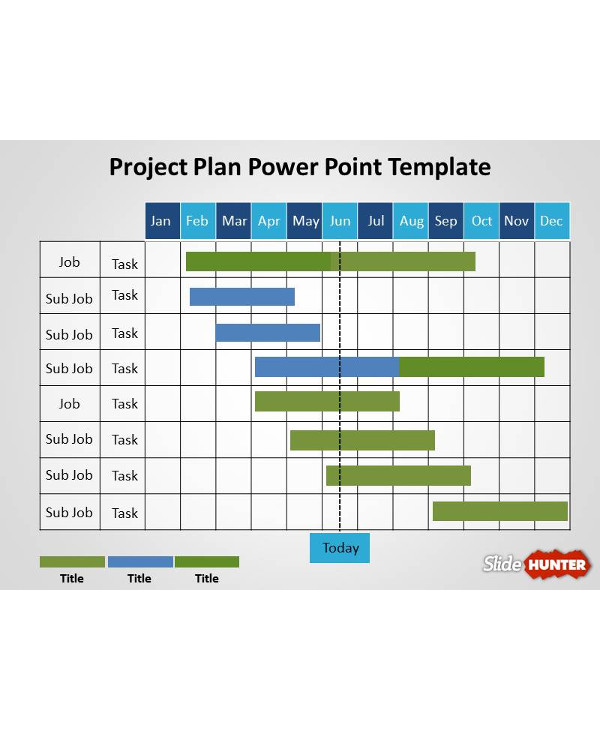 Project Plan Power Point Template

| | | Jan | Feb | Mar | Apr | May | Jun | Jul | Aug | Sep | Oct | Nov | Dec |
|---|---|---|---|---|---|---|---|---|---|---|---|---|---|
| Job | Task | | | | | | | | | | | | |
| Sub Job | Task | | | | | | | | | | | | |
| Sub Job | Task | | | | | | | | | | | | |
| Sub Job | Task | | | | | | | | | | | | |
| Job | Task | | | | | | | | | | | | |
| Sub Job | Task | | | | | | | | | | | | |
| Sub Job | Task | | | | | | | | | | | | |
| Sub Job | Task | | | | | | | | | | | | |

Today

Title Title Title

Slide HUNTER